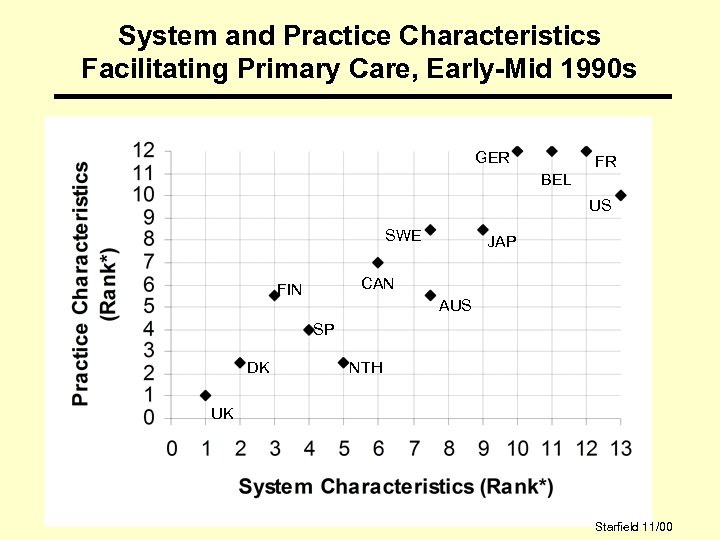 System and Practice Characteristics Facilitating Primary Care, Early-Mid 1990s

Practice Characteristics (Rank*)

12
11
10
9
8
7
6
5
4
3
2
1
0

GER
BEL
FR
US
SWE
JAP
CAN
FIN
AUS
SP
DK
NTH
UK

0 1 2 3 4 5 6 7 8 9 10 11 12 13

System Characteristics (Rank*)

Starfield 11/00